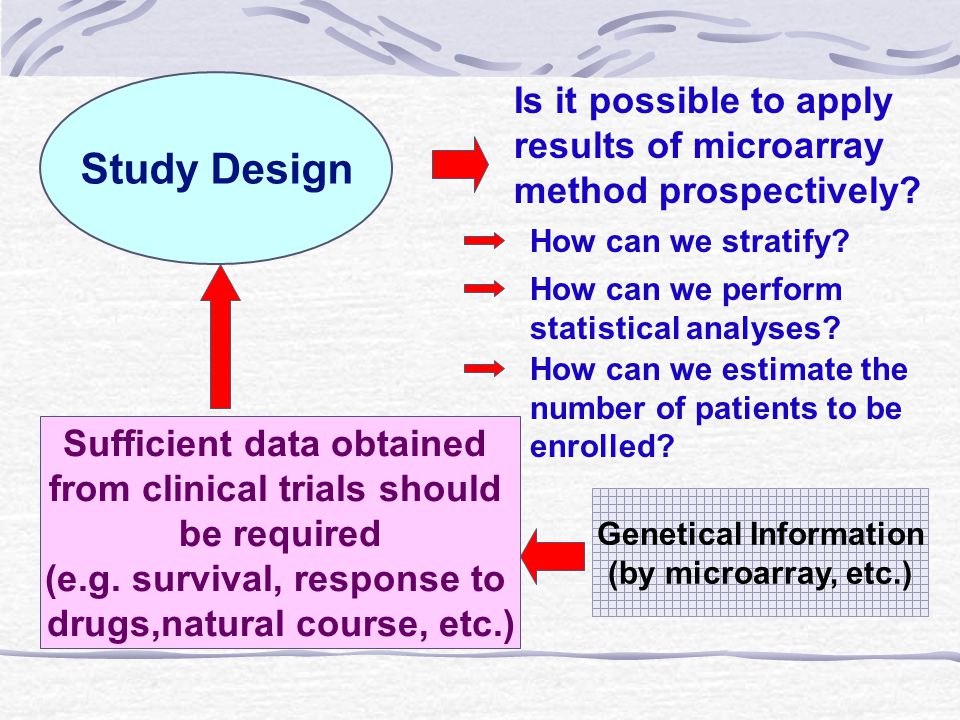 Study Design

Is it possible to apply results of microarray method prospectively?

How can we stratify?

How can we perform statistical analyses?

How can we estimate the number of patients to be enrolled?

Sufficient data obtained from clinical trials should be required (e.g. survival, response to drugs,natural course, etc.)

Genetical Information (by microarray, etc.)